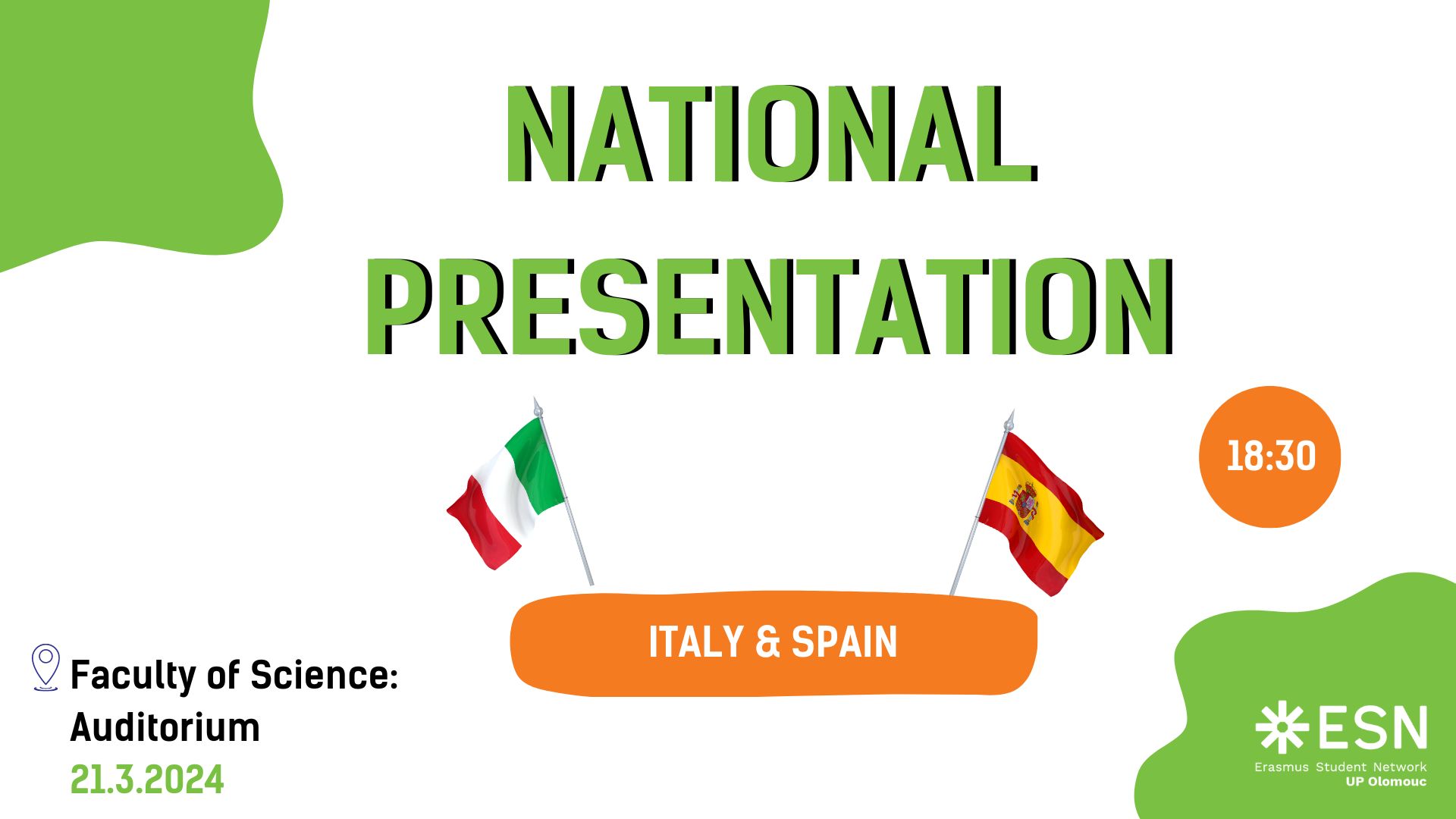 NATIONAL PRESENTATION

18:30

ITALY & SPAIN

Faculty of Science: Auditorium
21.3.2024

ESN
Erasmus Student Network
UP Olomouc